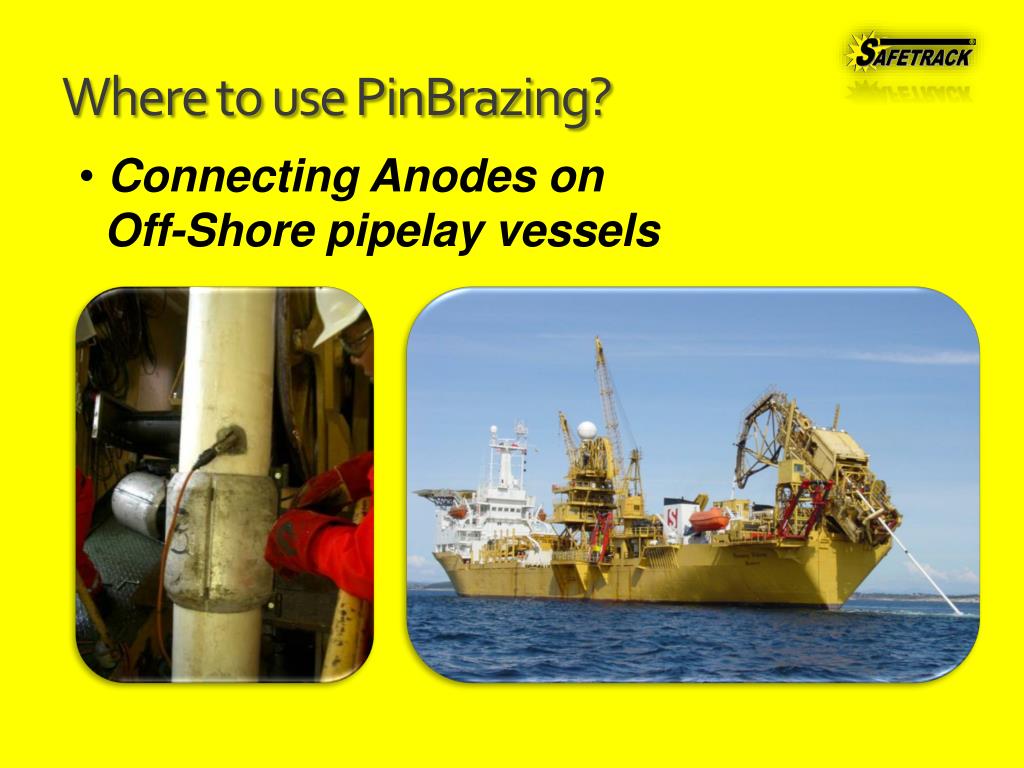 SAFETRACK

Where to use PinBrazing?

• Connecting Anodes on Off-Shore pipelay vessels